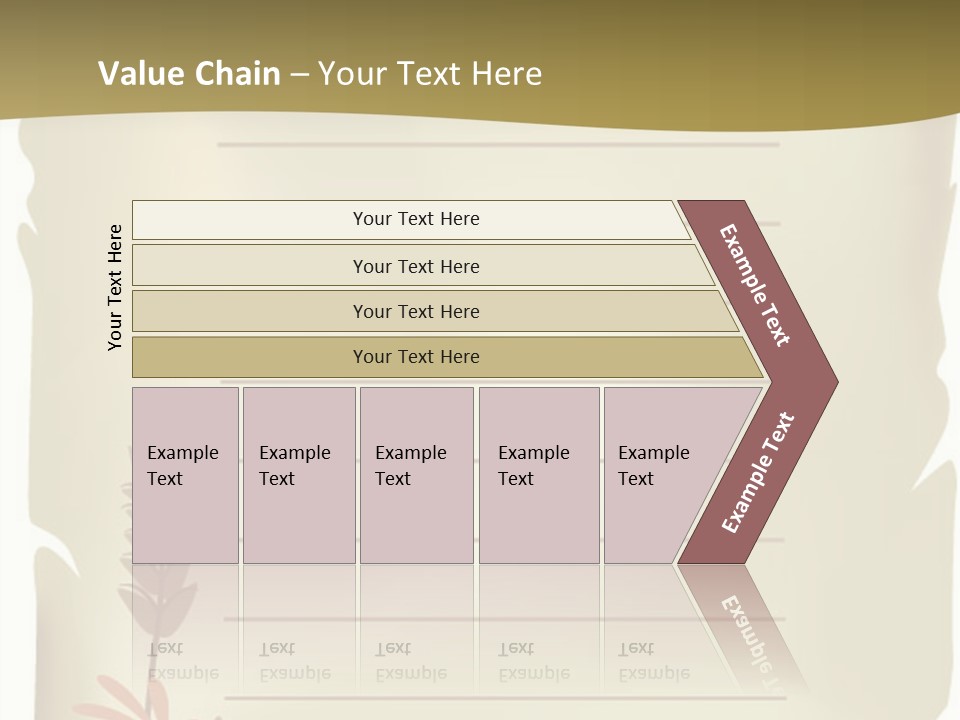 Value Chain – Your Text Here

Your Text Here

Your Text Here

Your Text Here

Your Text Here

Your Text Here

Example Text

Example Text

Example Text

Example Text

Example Text

Example Text

Example Text